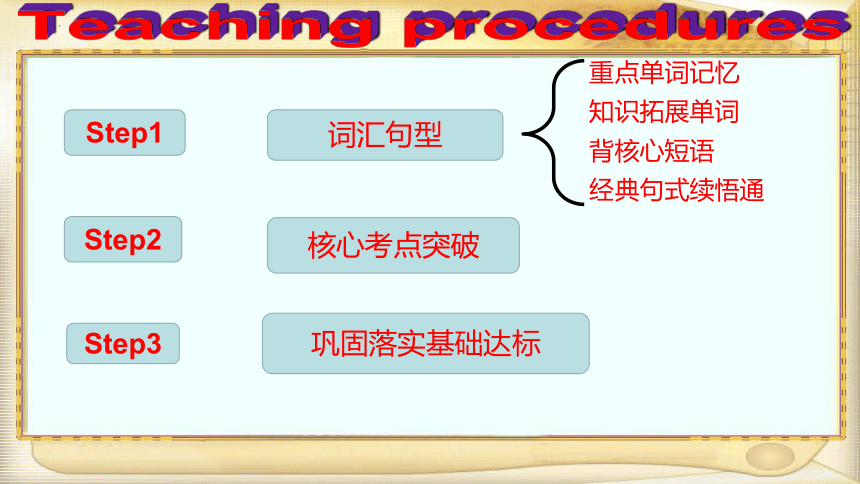 Teaching procedures

Step1

词汇句型

重点单词记忆
知识拓展单词
背核心短语
经典句式续悟通

Step2

核心考点突破

Step3

巩固落实基础达标